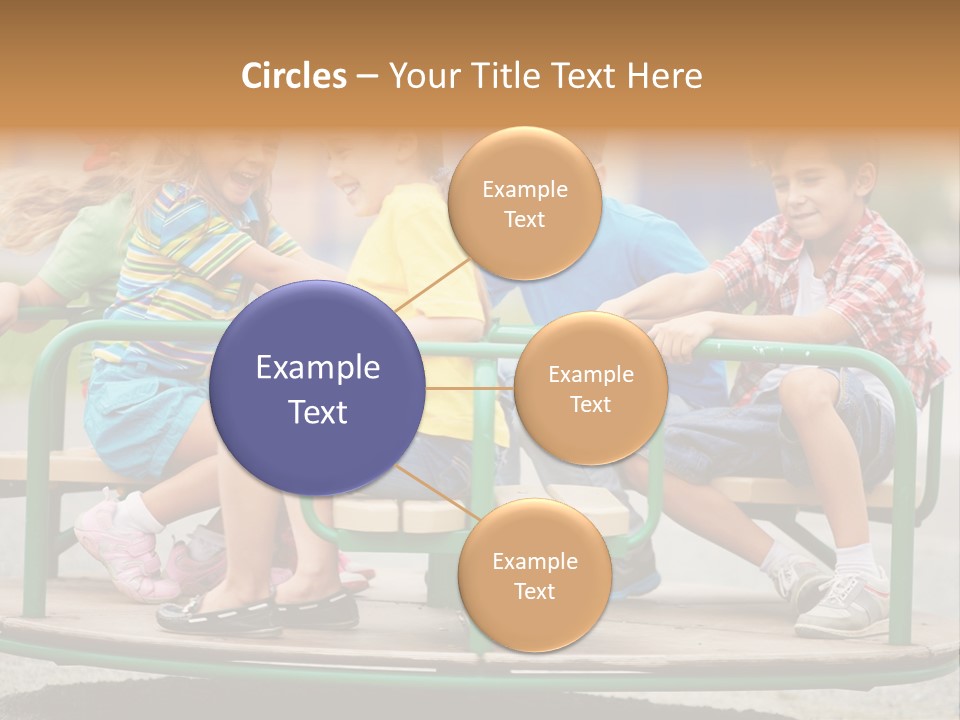 Circles – Your Title Text Here

Example Text

Example Text

Example Text

Example Text